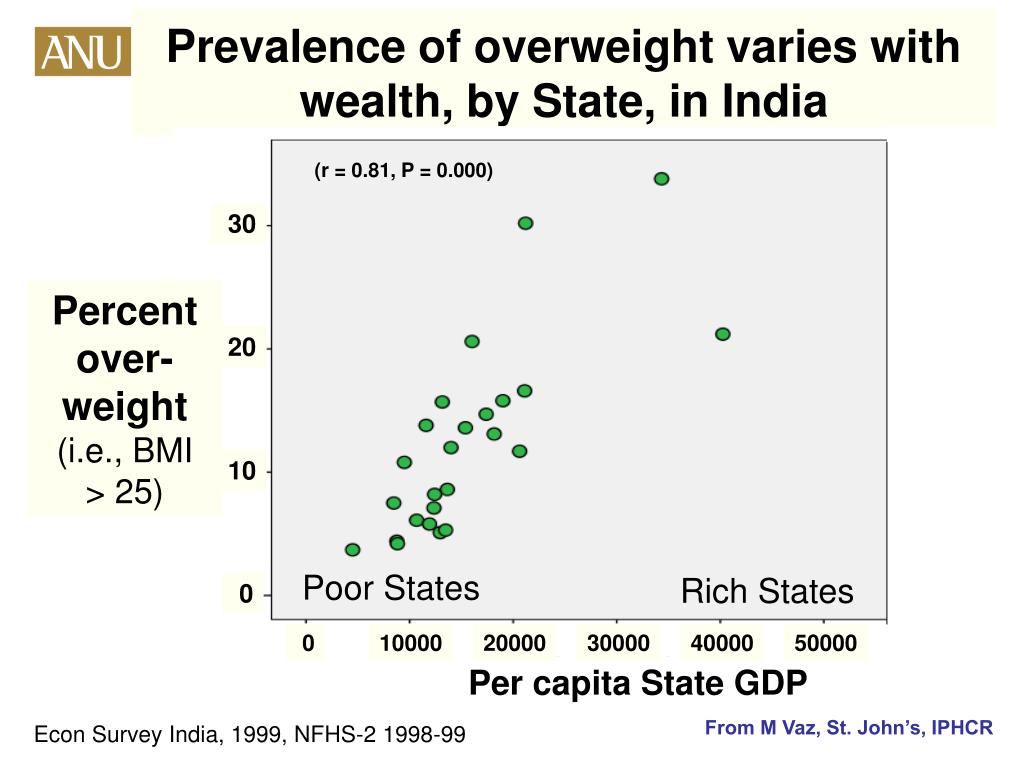 ANU

Prevalence of overweight varies with wealth, by State, in India

(r = 0.81, P = 0.000)

Percent over-weight (i.e., BMI > 25)

30
20
10
0

Poor States

Rich States

0
10000
20000
30000
40000
50000

Per capita State GDP

Econ Survey India, 1999, NFHS-2 1998-99

From M Vaz, St. John's, IPHCR